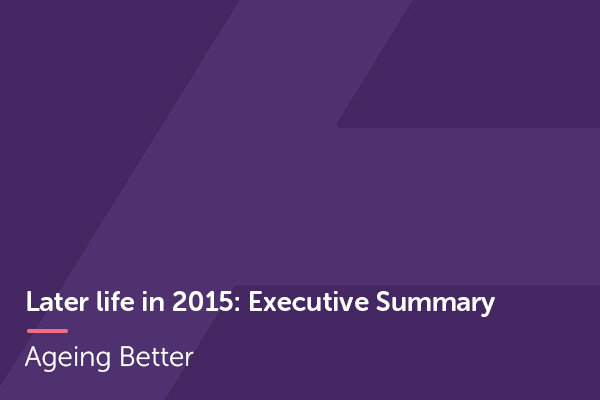 Later life in 2015: Executive Summary

Ageing Better